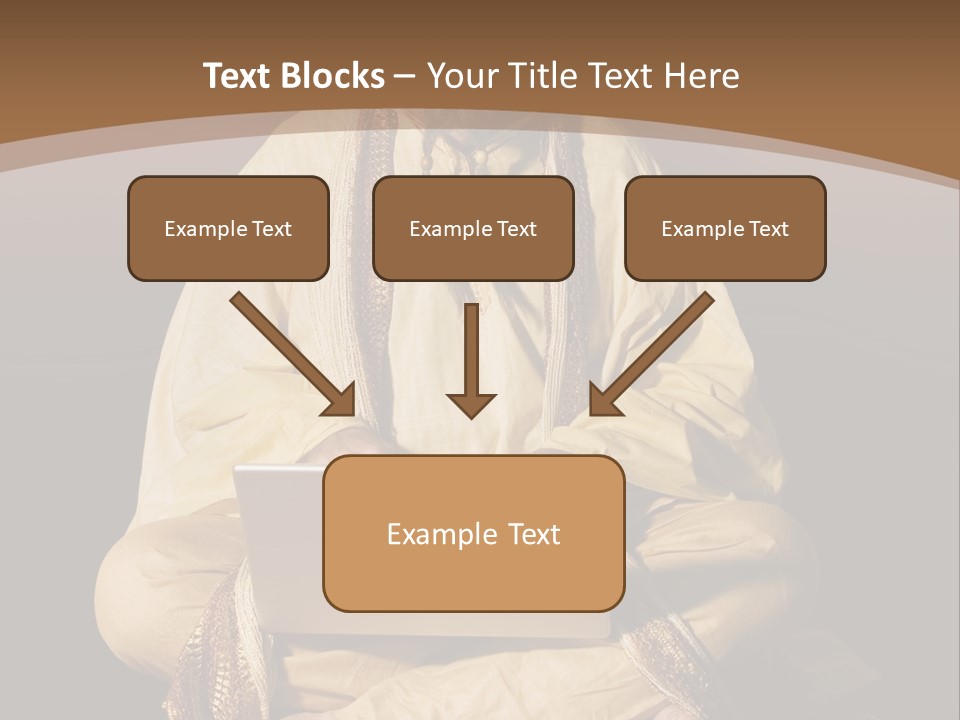 Text Blocks – Your Title Text Here

Example Text

Example Text

Example Text

Example Text